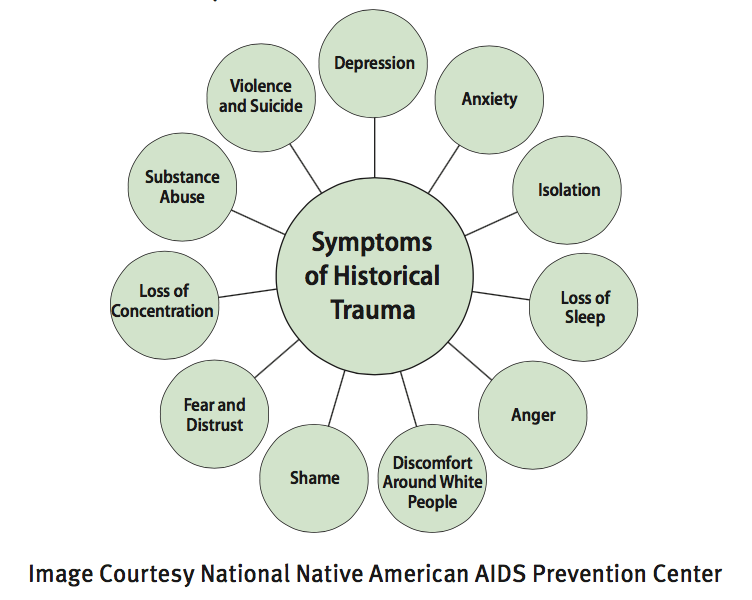 Symptoms of Historical Trauma

Depression

Anxiety

Isolation

Loss of Sleep

Anger

Discomfort Around White People

Shame

Fear and Distrust

Loss of Concentration

Substance Abuse

Violence and Suicide

Image Courtesy National Native American AIDS Prevention Center